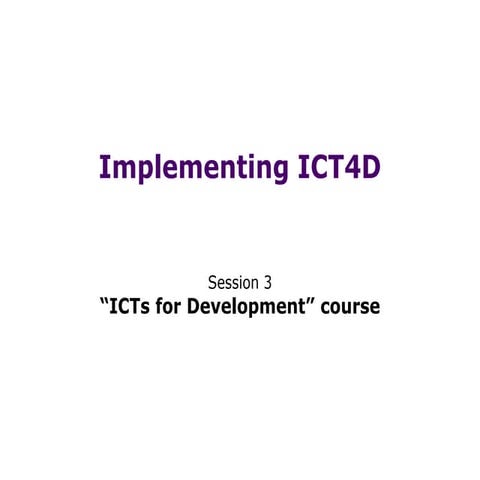 Implementing ICT4D

Session 3
“ICTs for Development” course